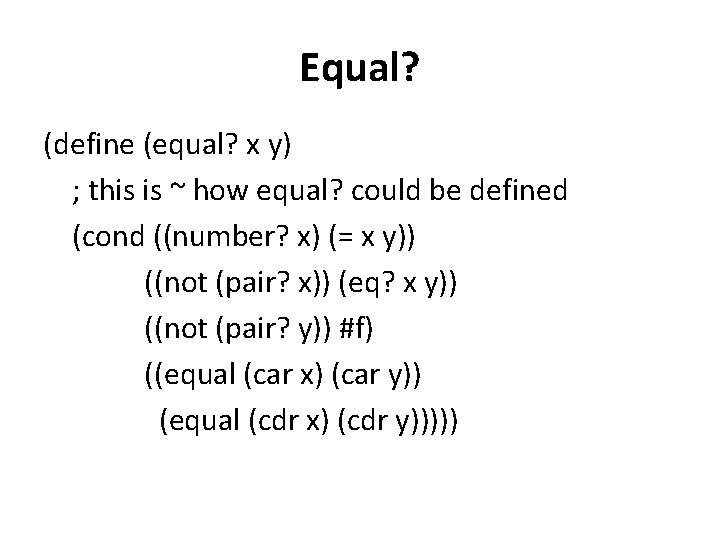 Equal?

(define (equal? x y)
; this is ~ how equal? could be defined
(cond ((number? x) (= x y))
((not (pair? x)) (eq? x y))
((not (pair? y)) #f)
((equal (car x) (car y))
(equal (cdr x) (cdr y)))))